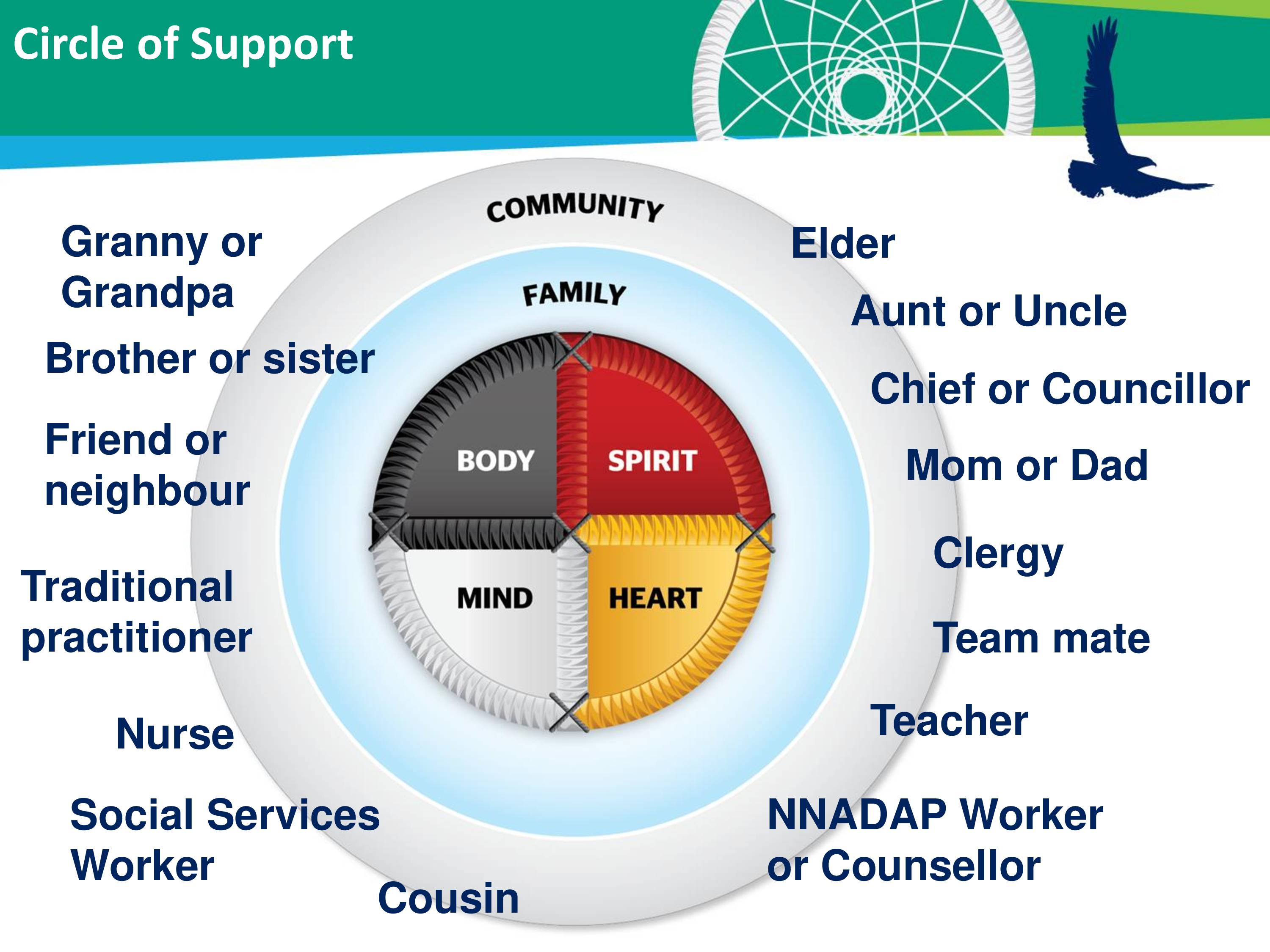 Circle of Support

COMMUNITY

FAMILY

BODY

SPIRIT

MIND

HEART

Granny or Grandpa

Brother or sister

Friend or neighbour

Traditional practitioner

Nurse

Social Services Worker

Cousin

Elder

Aunt or Uncle

Chief or Councillor

Mom or Dad

Clergy

Team mate

Teacher

NNADAP Worker or Counsellor